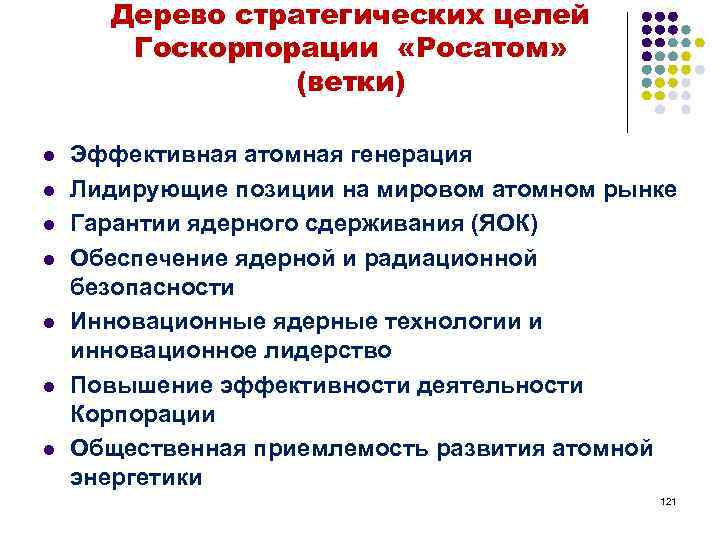 Дерево стратегических целей Госкорпорации «Росатом» (ветки)

- Эффективная атомная генерация
- Лидирующие позиции на мировом атомном рынке
- Гарантии ядерного сдерживания (ЯОК)
- Обеспечение ядерной и радиационной безопасности
- Инновационные ядерные технологии и инновационное лидерство
- Повышение эффективности деятельности Корпорации
- Общественная приемлемость развития атомной энергетики

121